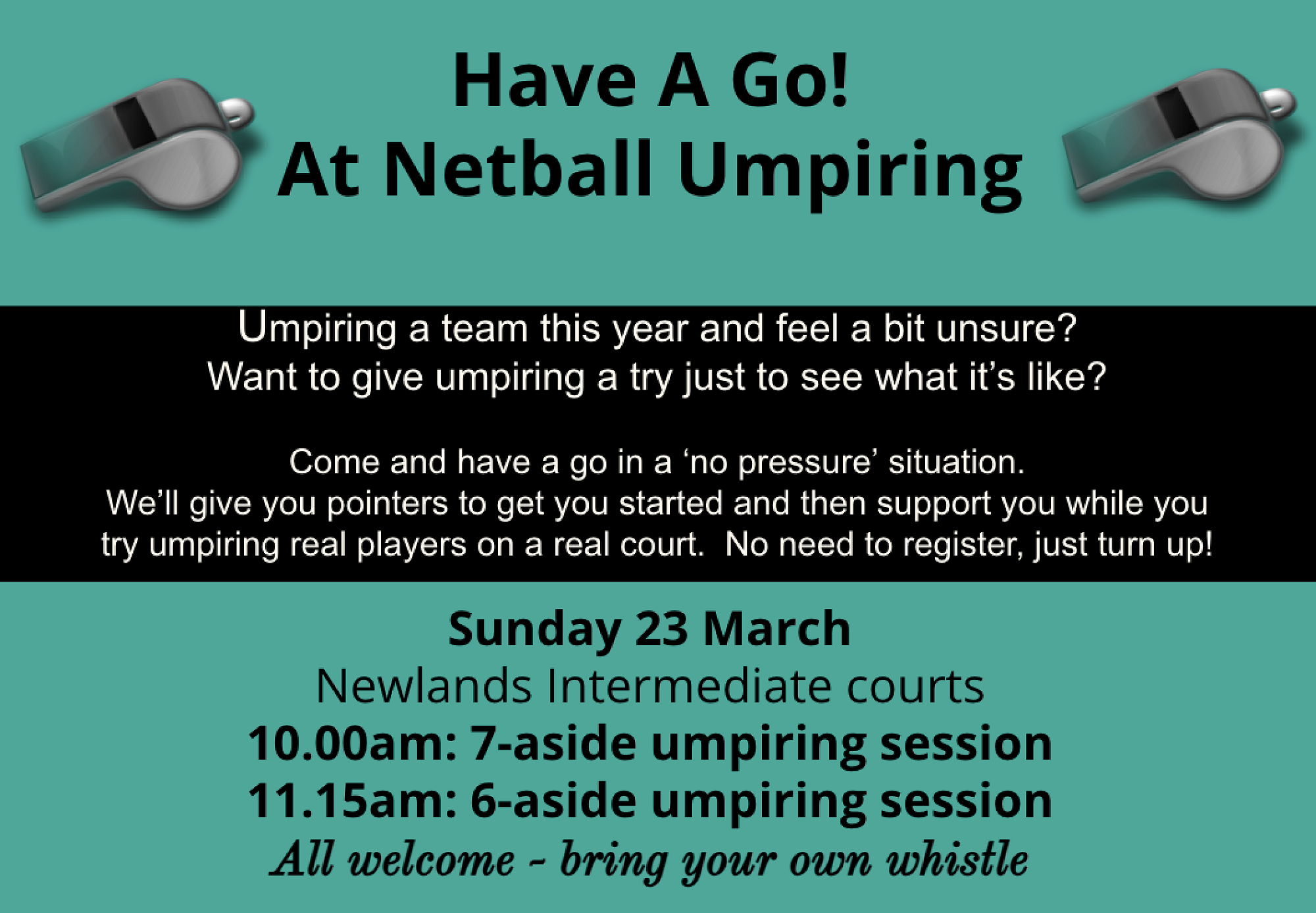 Have A Go!
At Netball Umpiring

Umpiring a team this year and feel a bit unsure?
Want to give umpiring a try just to see what it's like?

Come and have a go in a 'no pressure' situation.
We'll give you pointers to get you started and then support you while you try umpiring real players on a real court.  No need to register, just turn up!

Sunday 23 March
Newlands Intermediate courts
10.00am: 7-aside umpiring session
11.15am: 6-aside umpiring session
All welcome - bring your own whistle